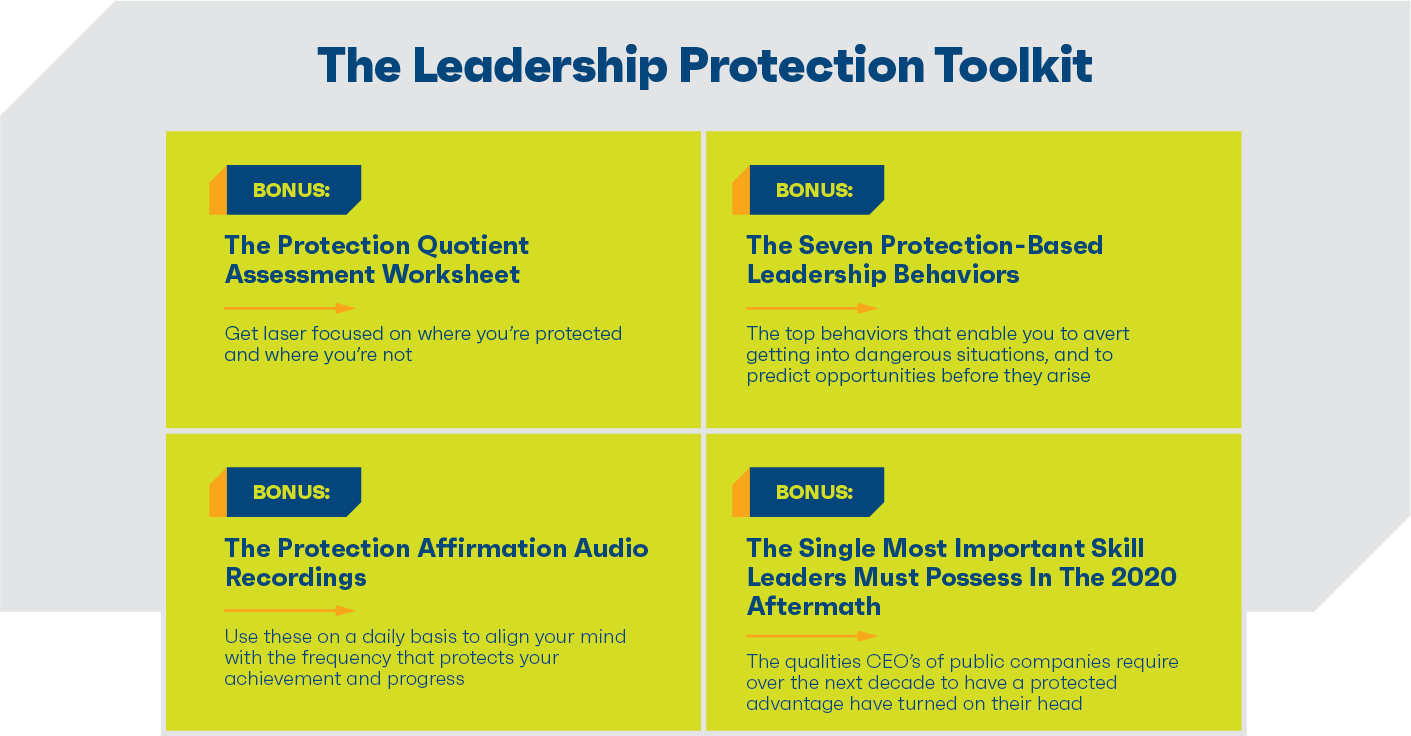 The Leadership Protection Toolkit

BONUS:

The Protection Quotient Assessment Worksheet

Get laser focused on where you're protected and where you're not

BONUS:

The Seven Protection-Based Leadership Behaviors

The top behaviors that enable you to avert getting into dangerous situations, and to predict opportunities before they arise

BONUS:

The Protection Affirmation Audio Recordings

Use these on a daily basis to align your mind with the frequency that protects your achievement and progress

BONUS:

The Single Most Important Skill Leaders Must Possess In The 2020 Aftermath

The qualities CEO's of public companies require over the next decade to have a protected advantage have turned on their head